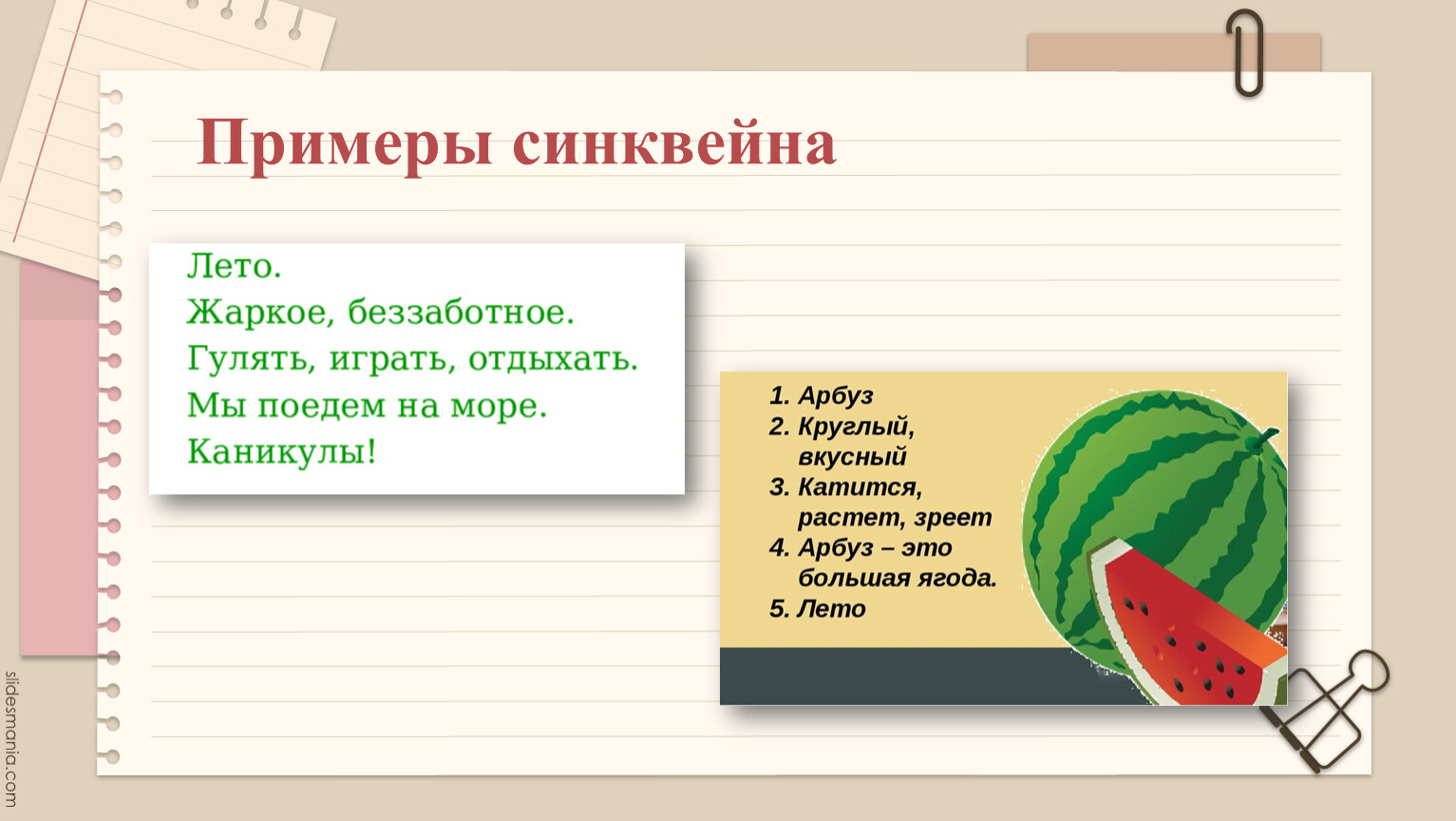 Примеры синквейна

Лето.
Жаркое, беззаботное.
Гулять, играть, отдыхать.
Мы поедем на море.
Каникулы!

1. Арбуз
2. Круглый, вкусный
3. Катится, растет, зреет
4. Арбуз – это большая ягода.
5. Лето

slidesmania.com